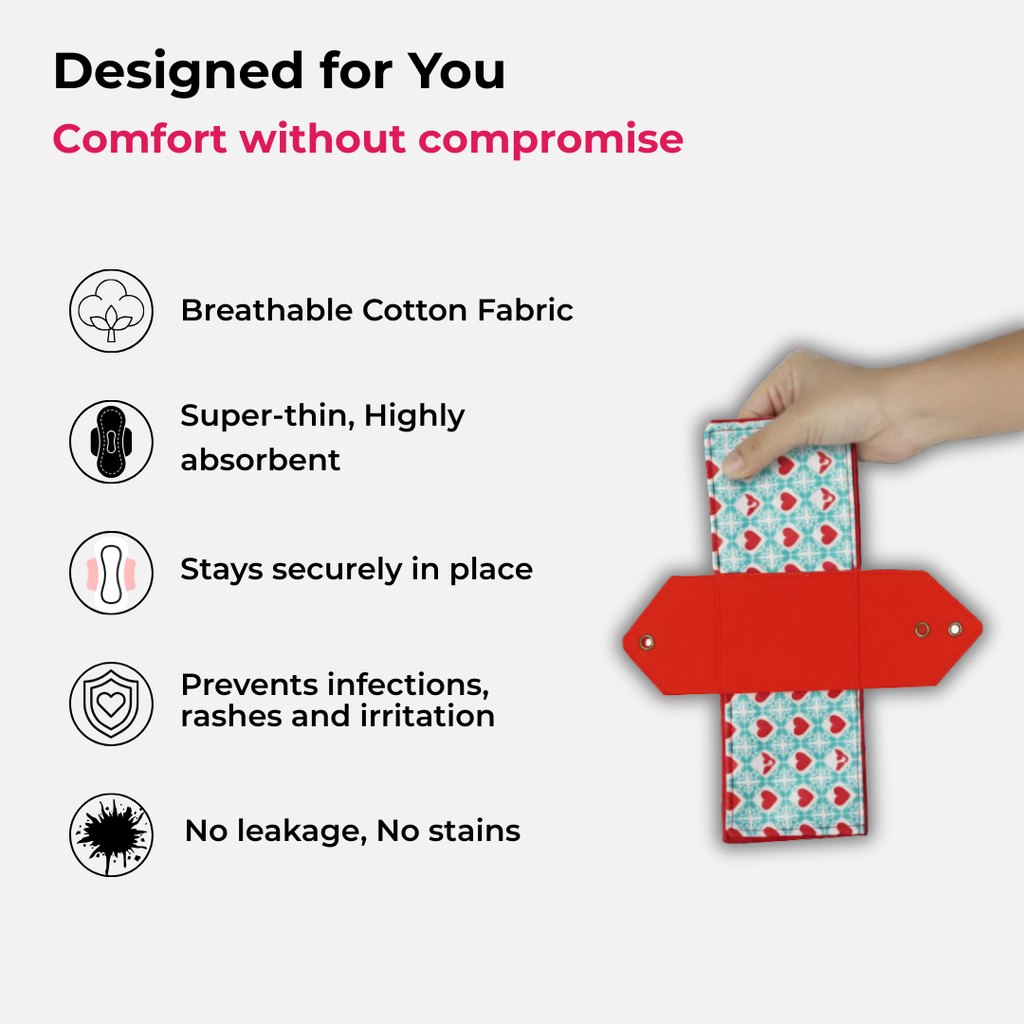 Designed for You

Comfort without compromise

Breathable Cotton Fabric

Super-thin, Highly absorbent

Stays securely in place

Prevents infections, rashes and irritation

No leakage, No stains